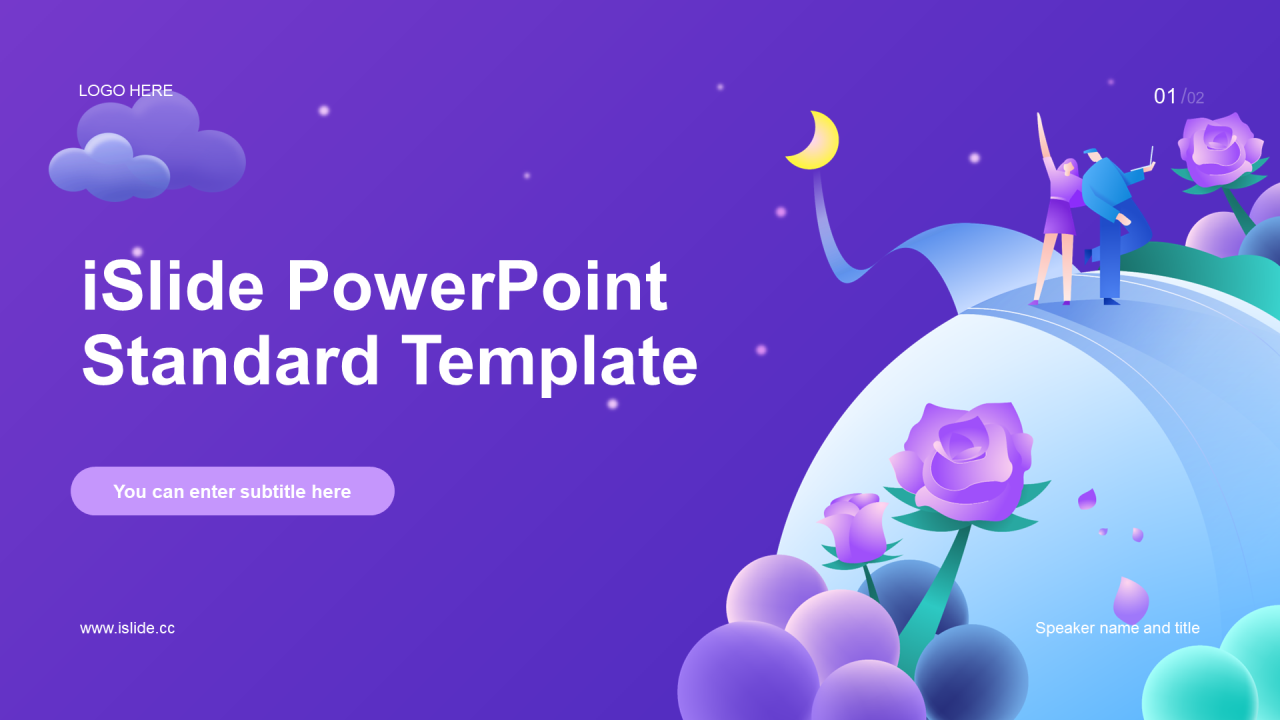 LOGO HERE

01 /02

iSlide PowerPoint Standard Template

You can enter subtitle here

www.islide.cc

Speaker name and title